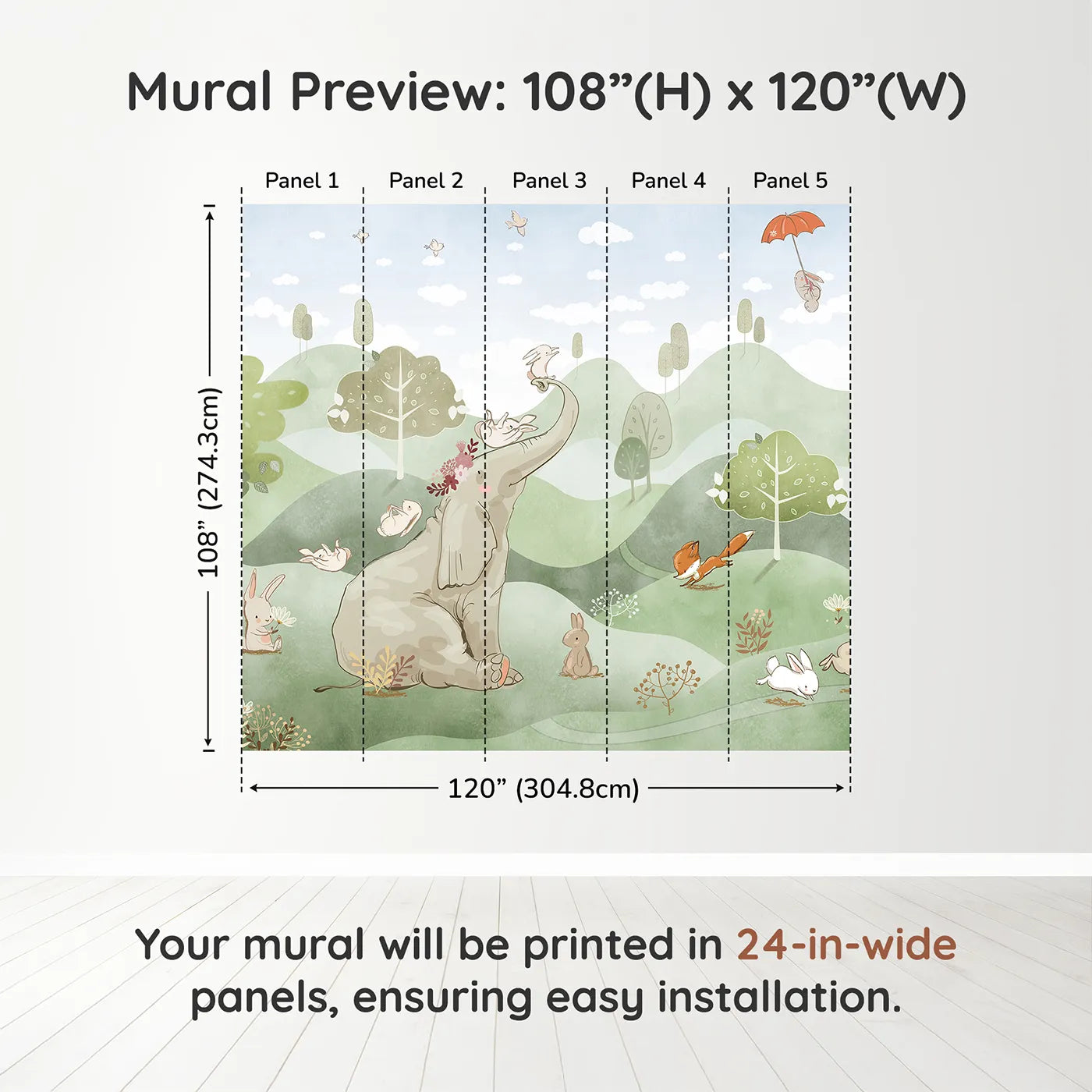 Mural Preview: 108”(H) x 120”(W)

Panel 1

Panel 2

Panel 3

Panel 4

Panel 5

108” (274.3cm)

120” (304.8cm)

Your mural will be printed in 24-in-wide panels, ensuring easy installation.